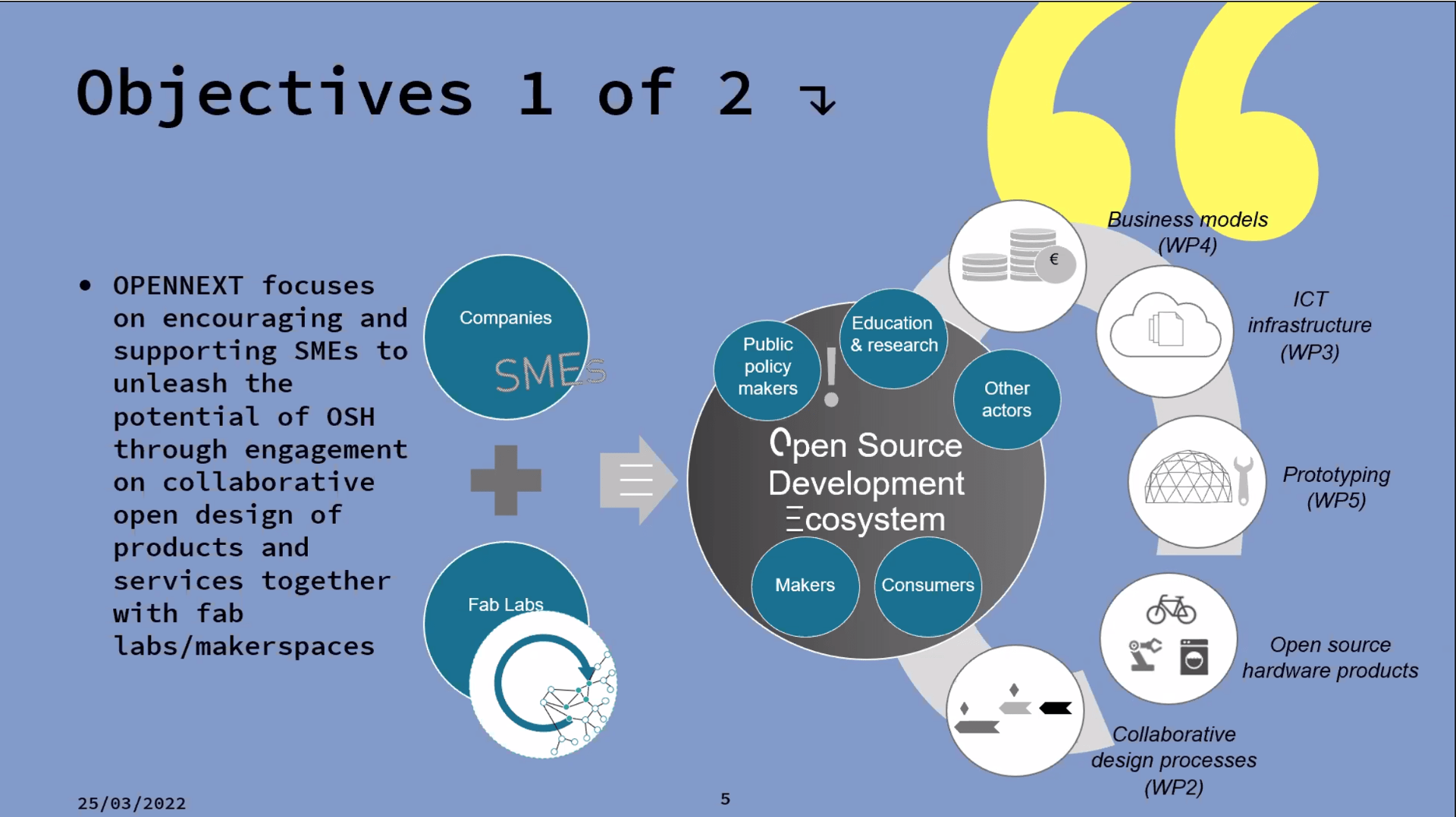 Objectives 1 of 2 ↴

• OPENNEXT focuses on encouraging and supporting SMEs to unleash the potential of OSH through engagement on collaborative open design of products and services together with fab labs/makerspaces

Companies

SMEs

Fab Labs

Public policy makers

Education & research

Other actors

Open Source Development Ecosystem

Makers

Consumers

€

Business models (WP4)

ICT infrastructure (WP3)

Prototyping (WP5)

Open source hardware products

Collaborative design processes (WP2)

25/03/2022

5